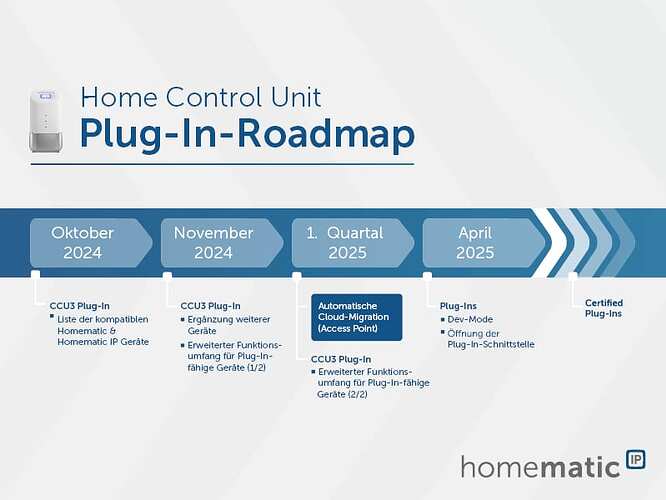 Home Control Unit
Plug-In-Roadmap

Oktober 2024

November 2024

1. Quartal 2025

April 2025

CCU3 Plug-In
▪ Liste der kompatiblen Homematic & Homematic IP Geräte

CCU3 Plug-In
▪ Ergänzung weiterer Geräte
▪ Erweiterter Funktionsumfang für Plug-In-fähige Geräte (1/2)

Automatische Cloud-Migration (Access Point)

CCU3 Plug-In
▪ Erweiterter Funktionsumfang für Plug-In-fähige Geräte (2/2)

Plug-Ins
▪ Dev-Mode
▪ Öffnung der Plug-In-Schnittstelle

Certified Plug-Ins

homematic IP